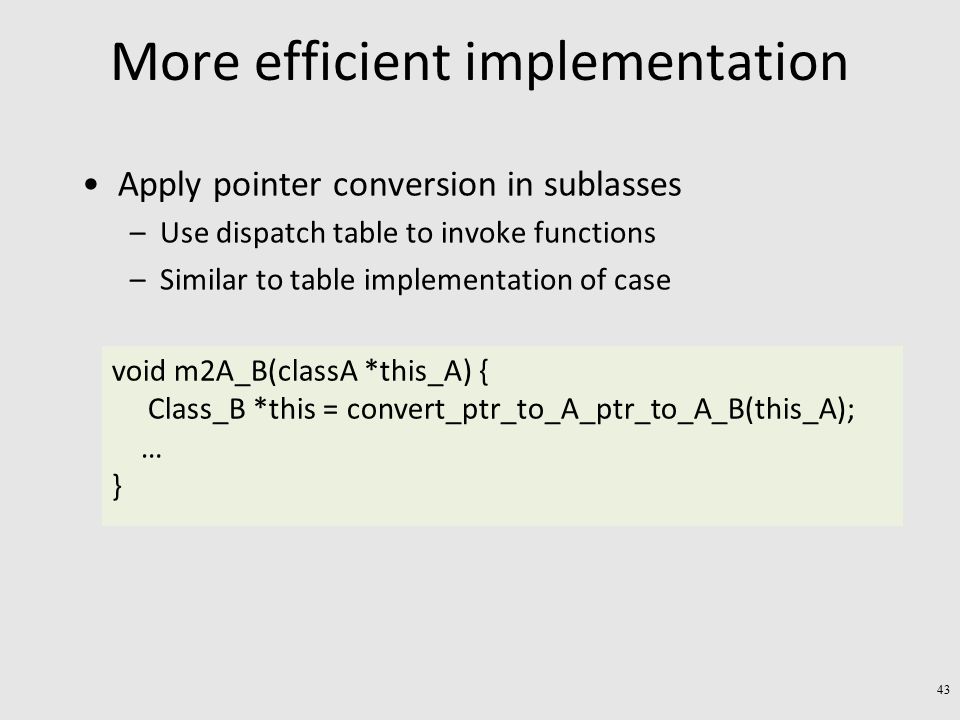 More efficient implementation

• Apply pointer conversion in sublasses
– Use dispatch table to invoke functions
– Similar to table implementation of case

void m2A_B(classA *this_A) {
Class_B *this = convert_ptr_to_A_ptr_to_A_B(this_A);
…
}

43